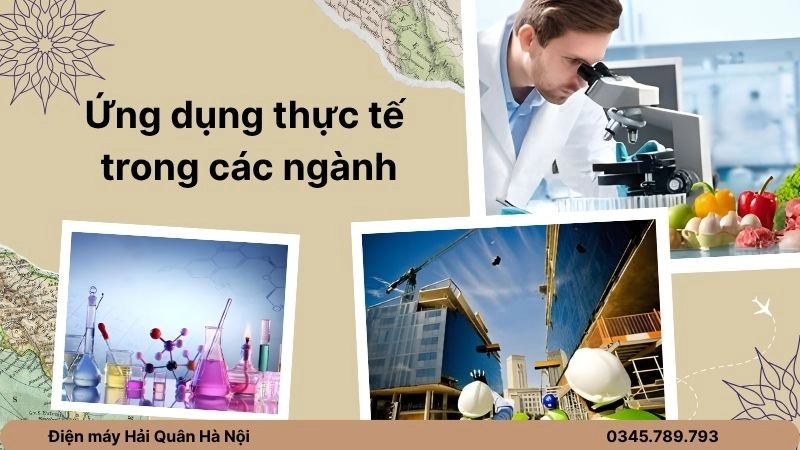 Ứng dụng thực tế trong các ngành

Điện máy Hải Quân Hà Nội

0345.789.793